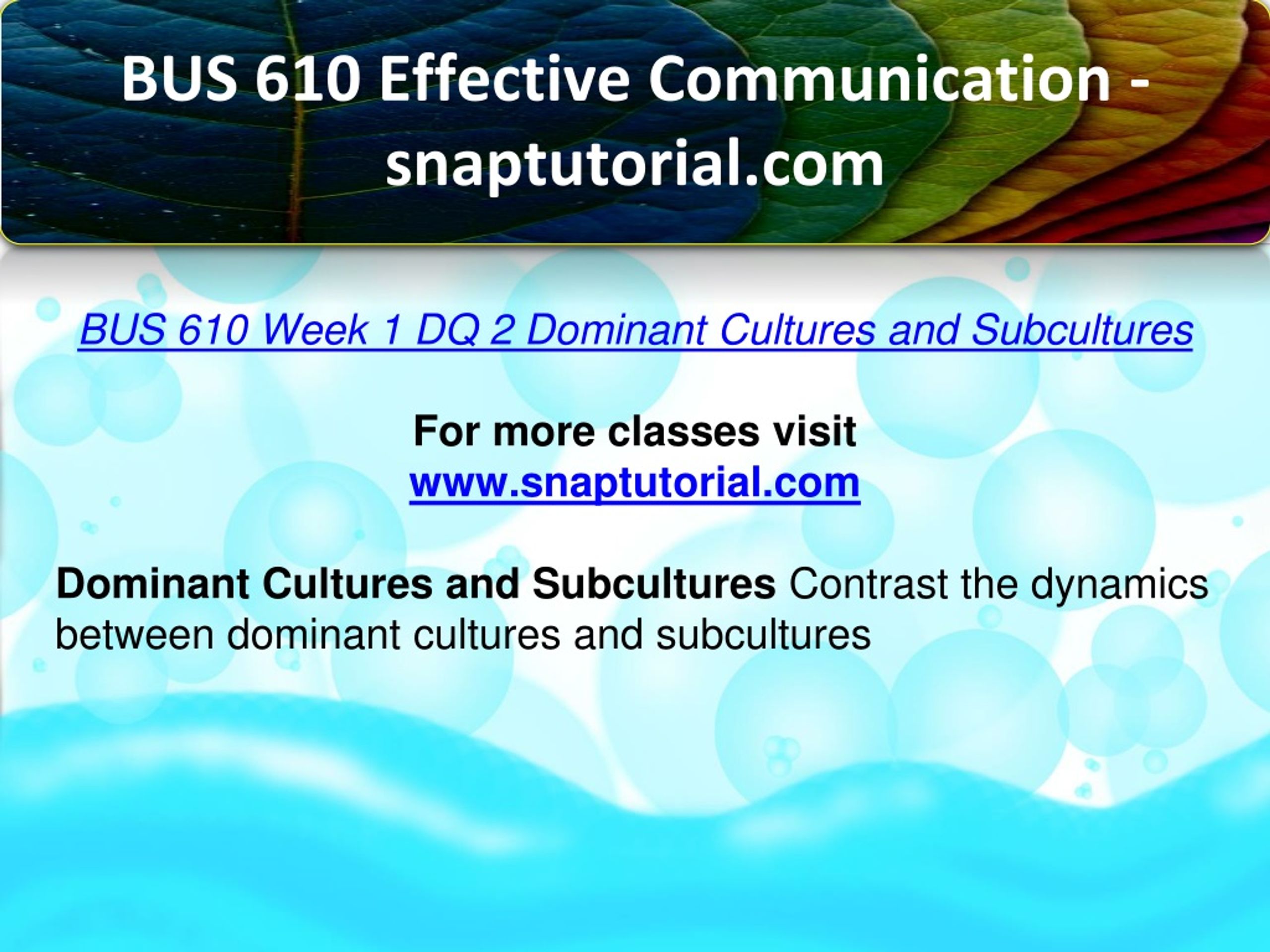 BUS 610 Effective Communication - snaptutorial.com

BUS 610 Week 1 DQ 2 Dominant Cultures and Subcultures

For more classes visit
www.snaptutorial.com

Dominant Cultures and Subcultures Contrast the dynamics between dominant cultures and subcultures